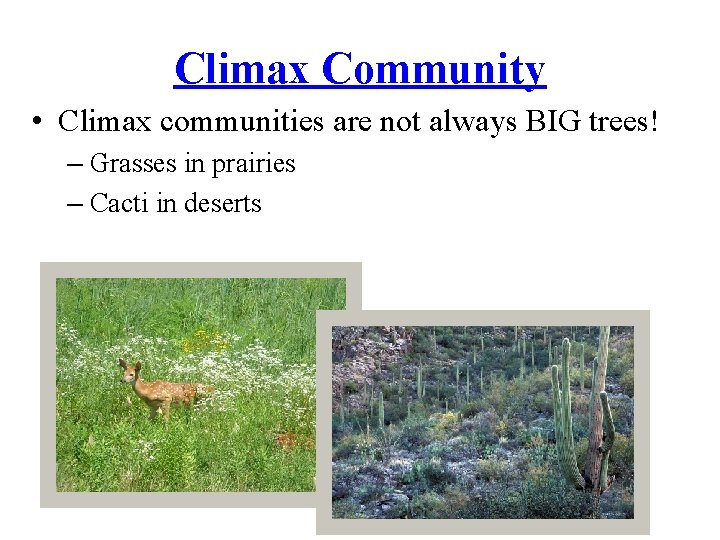 Climax Community

• Climax communities are not always BIG trees!

– Grasses in prairies

– Cacti in deserts